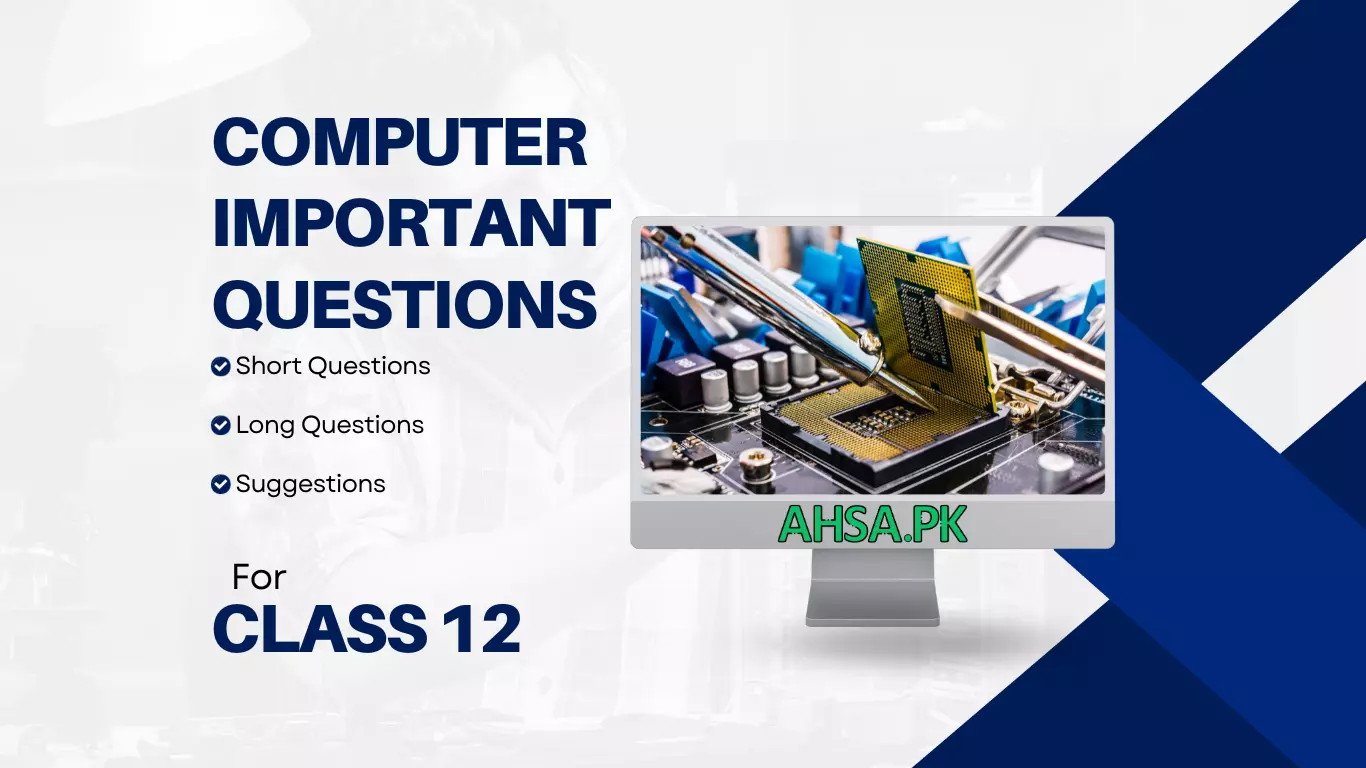 COMPUTER IMPORTANT QUESTIONS

Short Questions

Long Questions

Suggestions

For
CLASS 12

AHSA.PK